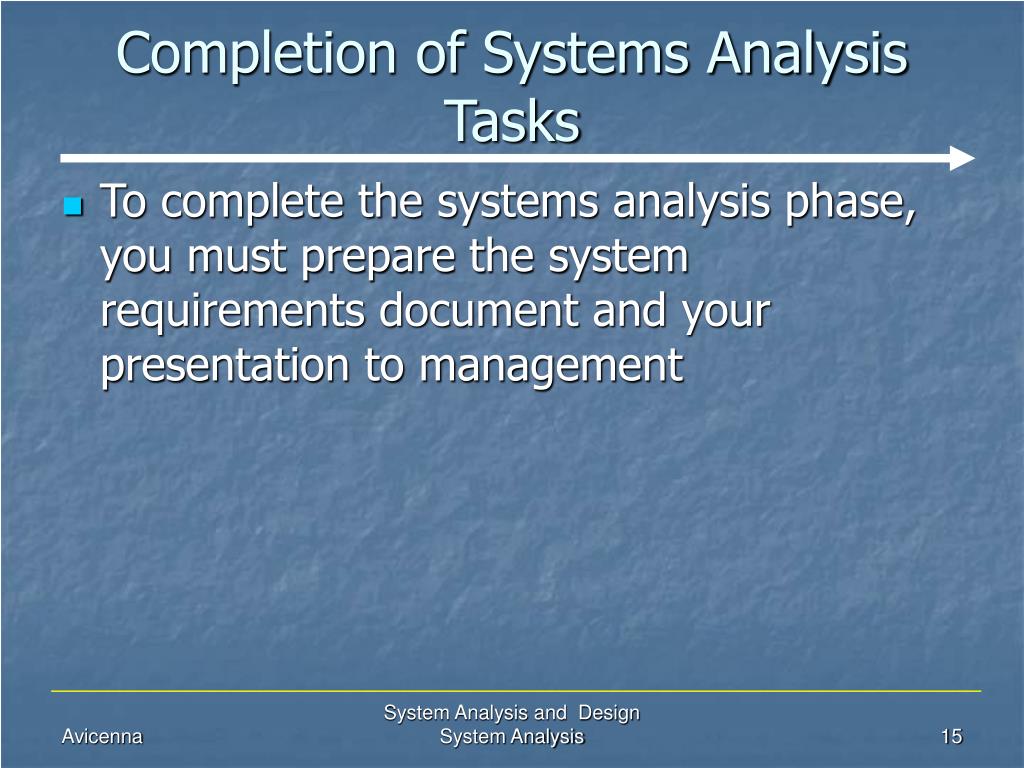 Completion of Systems Analysis Tasks

To complete the systems analysis phase, you must prepare the system requirements document and your presentation to management

Avicenna

System Analysis and Design
System Analysis

15